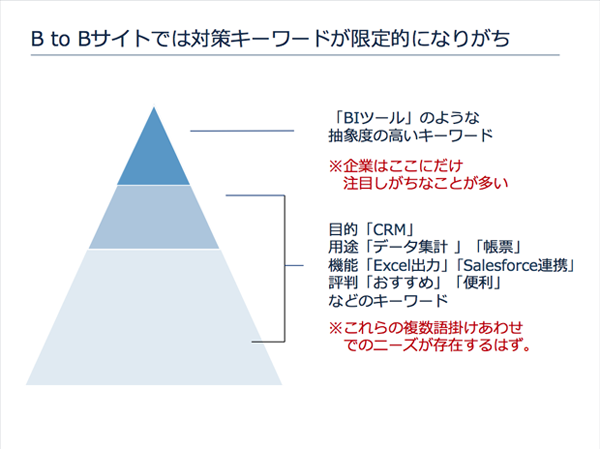 B to Bサイトでは対策キーワードが限定的になりがち

「BIツール」のような
抽象度の高いキーワード

※企業はここにだけ
注目しがちなことが多い

目的「CRM」
用途「データ集計 」「帳票」
機能「Excel出力」「Salesforce連携」
評判「おすすめ」「便利」
などのキーワード

※これらの複数語掛けあわせ
でのニーズが存在するはず。